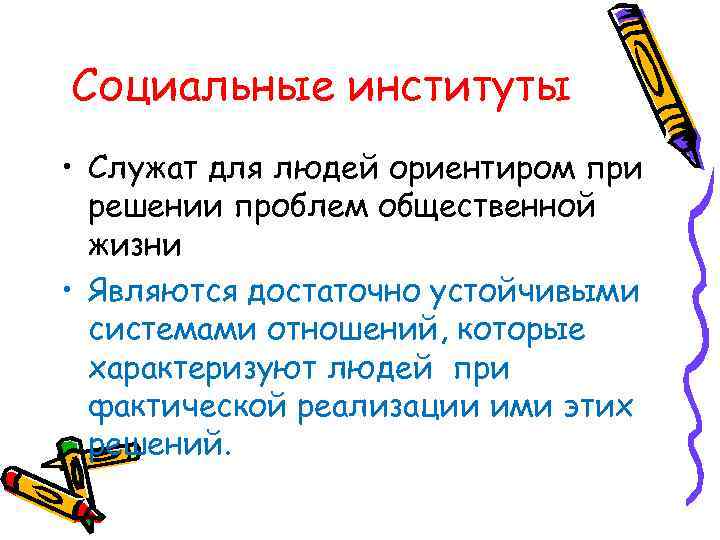 Социальные институты

• Служат для людей ориентиром при решении проблем общественной жизни

• Являются достаточно устойчивыми системами отношений, которые характеризуют людей при фактической реализации ими этих решений.